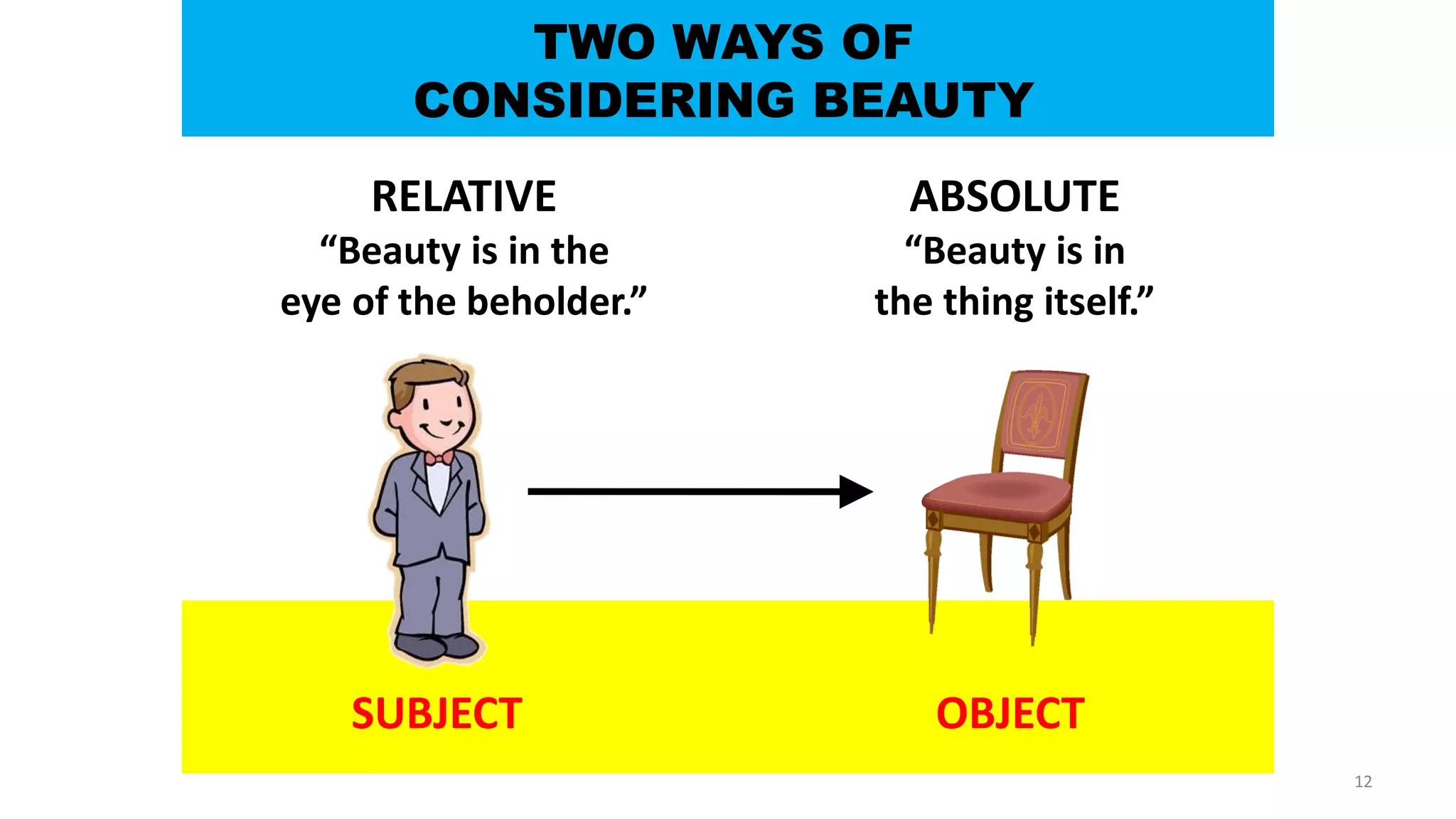 TWO WAYS OF CONSIDERING BEAUTY

RELATIVE
“Beauty is in the eye of the beholder.”

ABSOLUTE
“Beauty is in the thing itself.”

SUBJECT

OBJECT

12